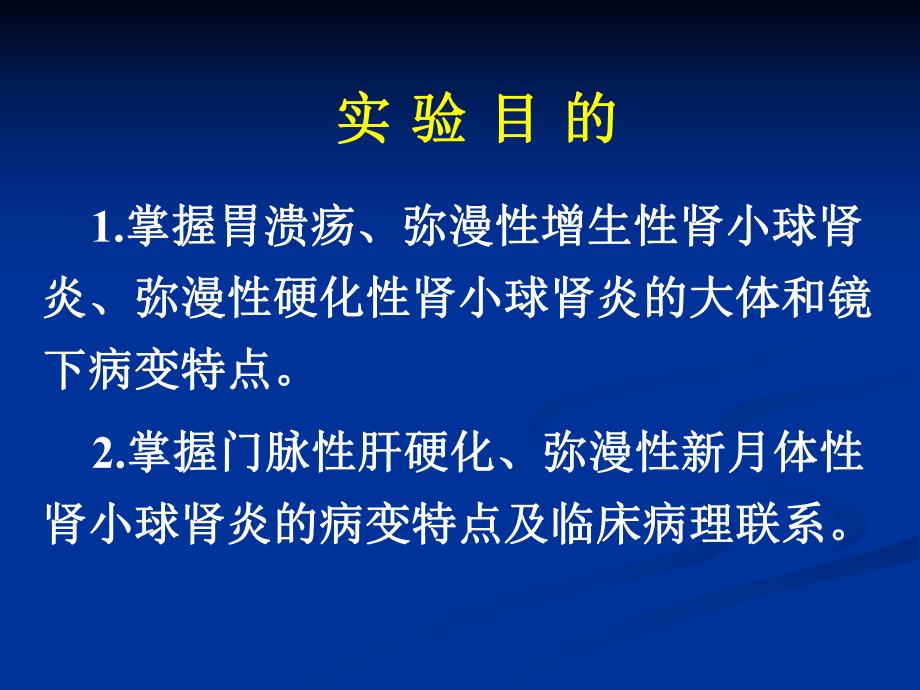 实 验 目 的

1.掌握胃溃疡、弥漫性增生性肾小球肾炎、弥漫性硬化性肾小球肾炎的大体和镜下病变特点。

2.掌握门脉性肝硬化、弥漫性新月体性肾小球肾炎的病变特点及临床病理联系。